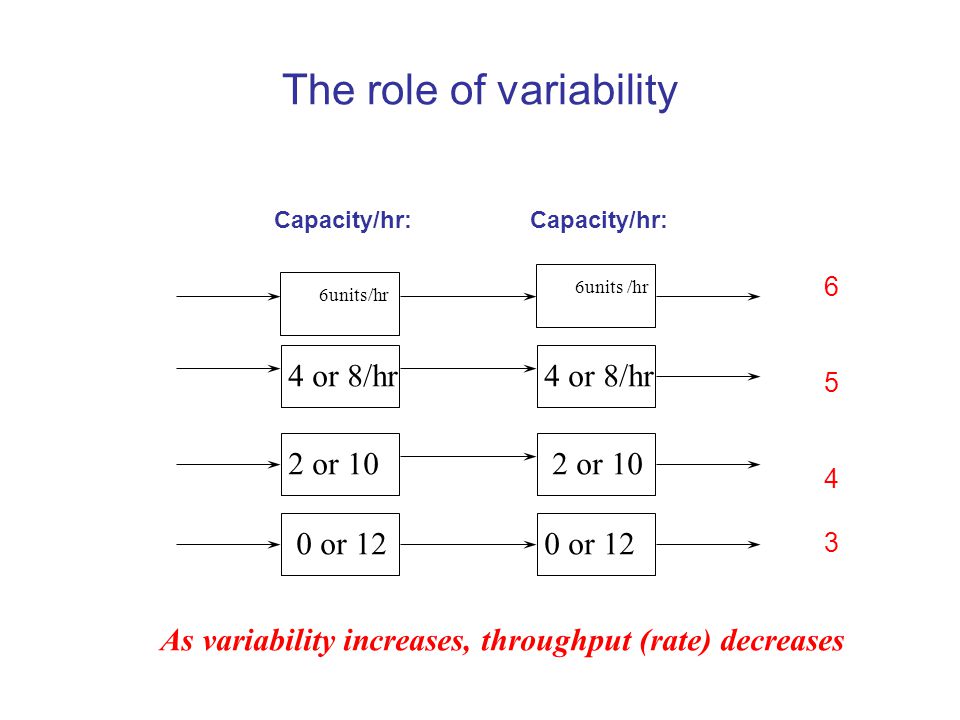 The role of variability

Capacity/hr:

Capacity/hr:

6units/hr

6units /hr

6

4 or 8/hr

4 or 8/hr

5

2 or 10

2 or 10

4

0 or 12

0 or 12

3

As variability increases, throughput (rate) decreases